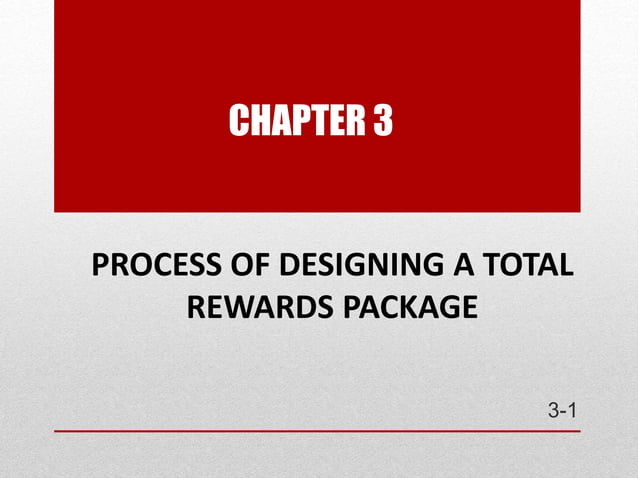 CHAPTER 3

PROCESS OF DESIGNING A TOTAL REWARDS PACKAGE

3-1